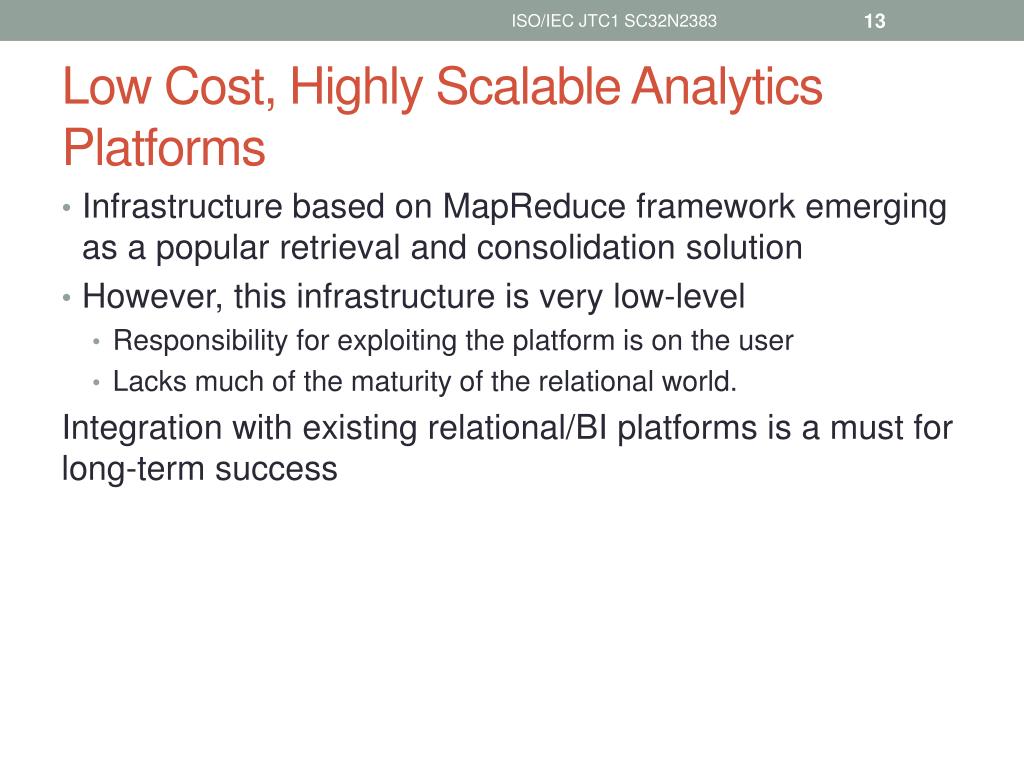 ISO/IEC JTC1 SC32N2383 13

Low Cost, Highly Scalable Analytics Platforms

• Infrastructure based on MapReduce framework emerging as a popular retrieval and consolidation solution
• However, this infrastructure is very low-level
  • Responsibility for exploiting the platform is on the user
  • Lacks much of the maturity of the relational world.

Integration with existing relational/BI platforms is a must for long-term success